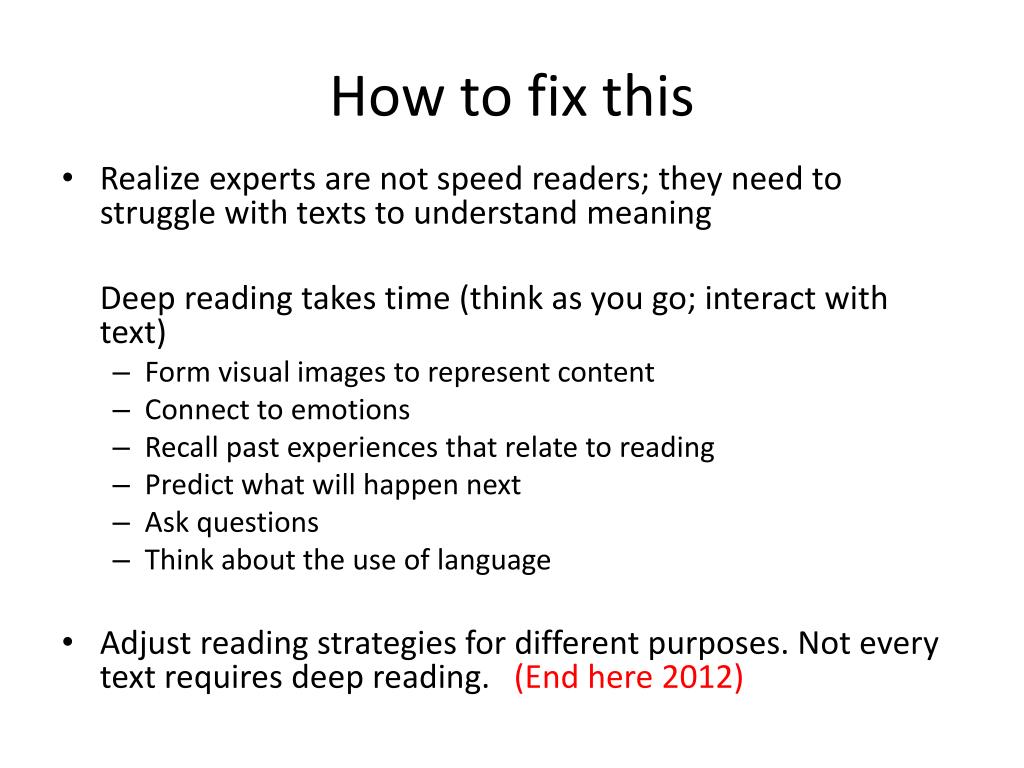 How to fix this

• Realize experts are not speed readers; they need to struggle with texts to understand meaning

Deep reading takes time (think as you go; interact with text)
– Form visual images to represent content
– Connect to emotions
– Recall past experiences that relate to reading
– Predict what will happen next
– Ask questions
– Think about the use of language

• Adjust reading strategies for different purposes. Not every text requires deep reading. (End here 2012)